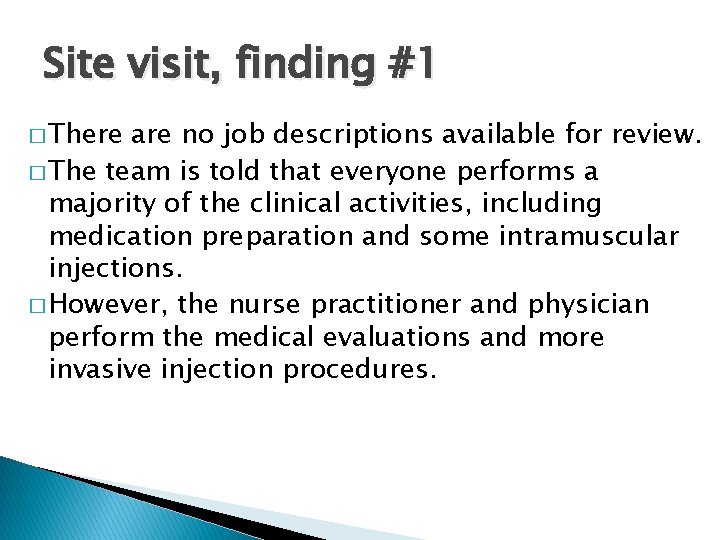 Site visit, finding #1

□ There are no job descriptions available for review.

□ The team is told that everyone performs a majority of the clinical activities, including medication preparation and some intramuscular injections.

□ However, the nurse practitioner and physician perform the medical evaluations and more invasive injection procedures.